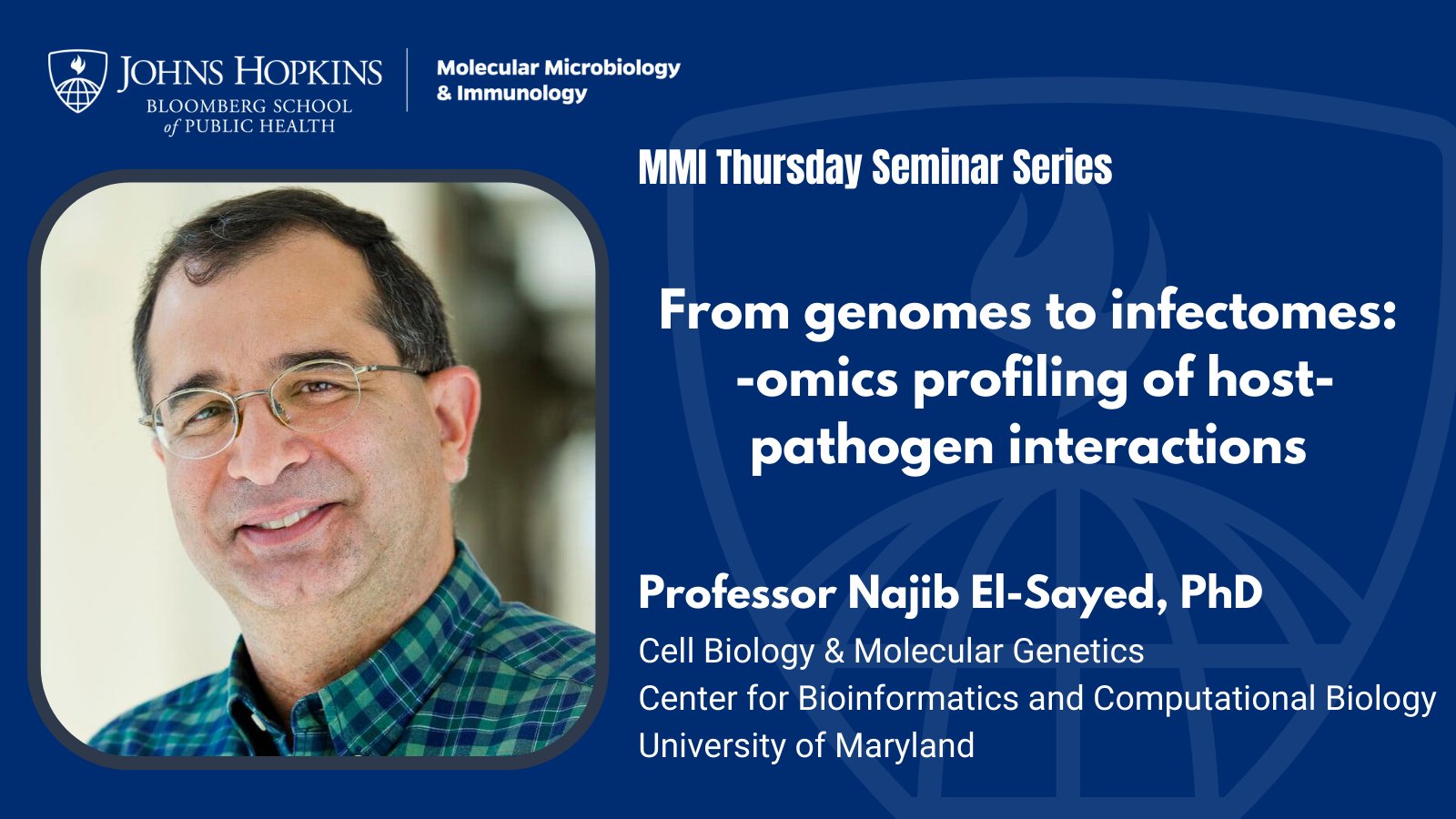 JOHNS HOPKINS
BLOOMBERG SCHOOL of PUBLIC HEALTH

Molecular Microbiology & Immunology

MMI Thursday Seminar Series

From genomes to infectomes: -omics profiling of host-pathogen interactions

Professor Najib El-Sayed, PhD
Cell Biology & Molecular Genetics
Center for Bioinformatics and Computational Biology
University of Maryland